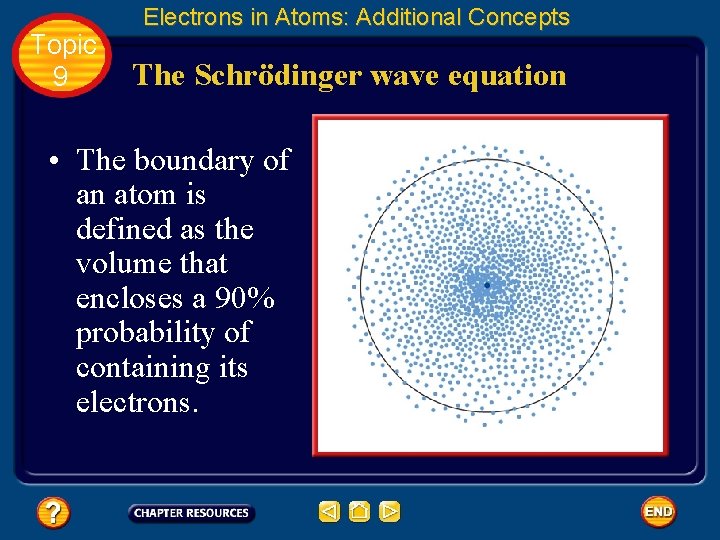 Electrons in Atoms: Additional Concepts

Topic 9

The Schrödinger wave equation

• The boundary of an atom is defined as the volume that encloses a 90% probability of containing its electrons.

?

CHAPTER RESOURCES

END